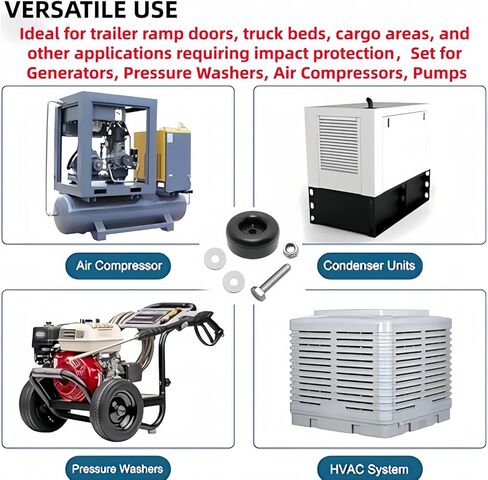 VERSATILE USE

Ideal for trailer ramp doors, truck beds, cargo areas, and other applications requiring impact protection， Set for Generators, Pressure Washers, Air Compressors, Pumps

Air Compressor

Condenser Units

Pressure Washers

HVAC System